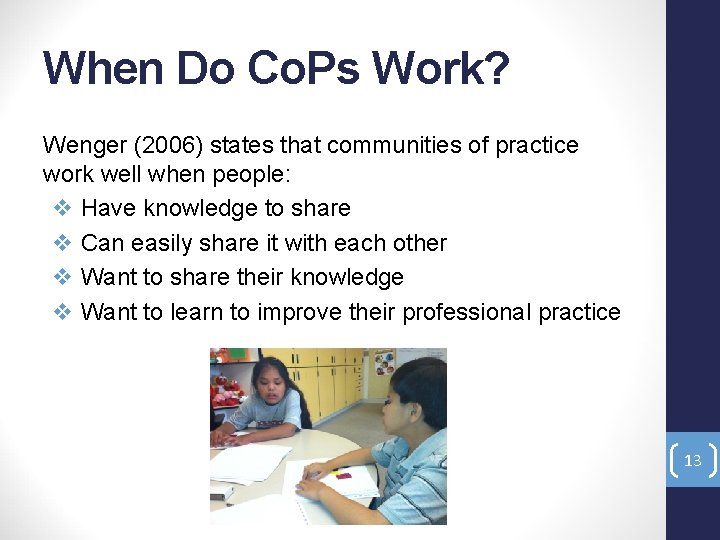 When Do CoPs Work?

Wenger (2006) states that communities of practice work well when people:

❖ Have knowledge to share
❖ Can easily share it with each other
❖ Want to share their knowledge
❖ Want to learn to improve their professional practice

13